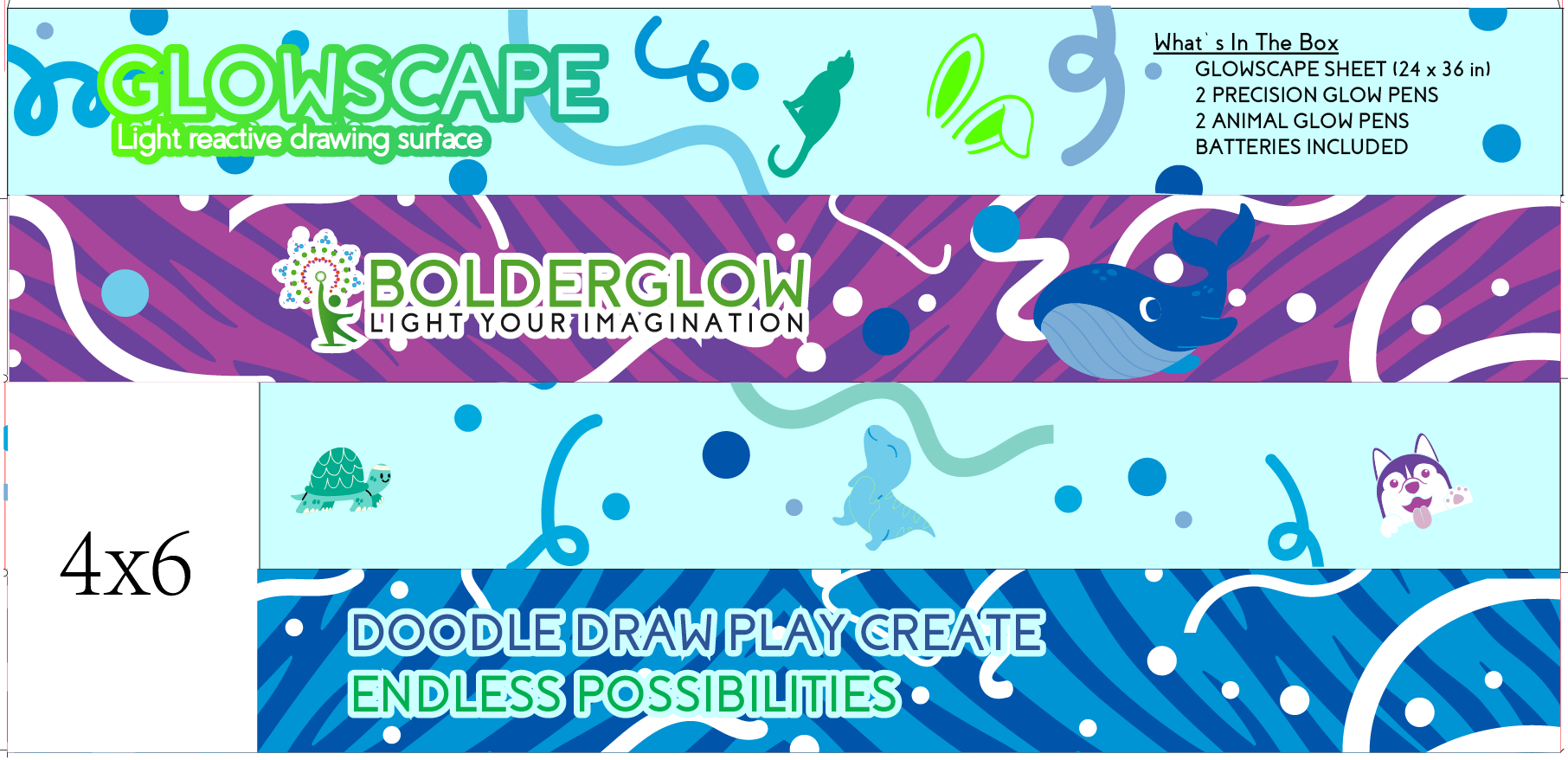 GLOWSCAPE
Light reactive drawing surface

What`s In The Box
GLOWSCAPE SHEET (24 x 36 in)
2 PRECISION GLOW PENS
2 ANIMAL GLOW PENS
BATTERIES INCLUDED

BOLDERGLOW
LIGHT YOUR IMAGINATION

4x6

DOODLE DRAW PLAY CREATE
ENDLESS POSSIBILITIES